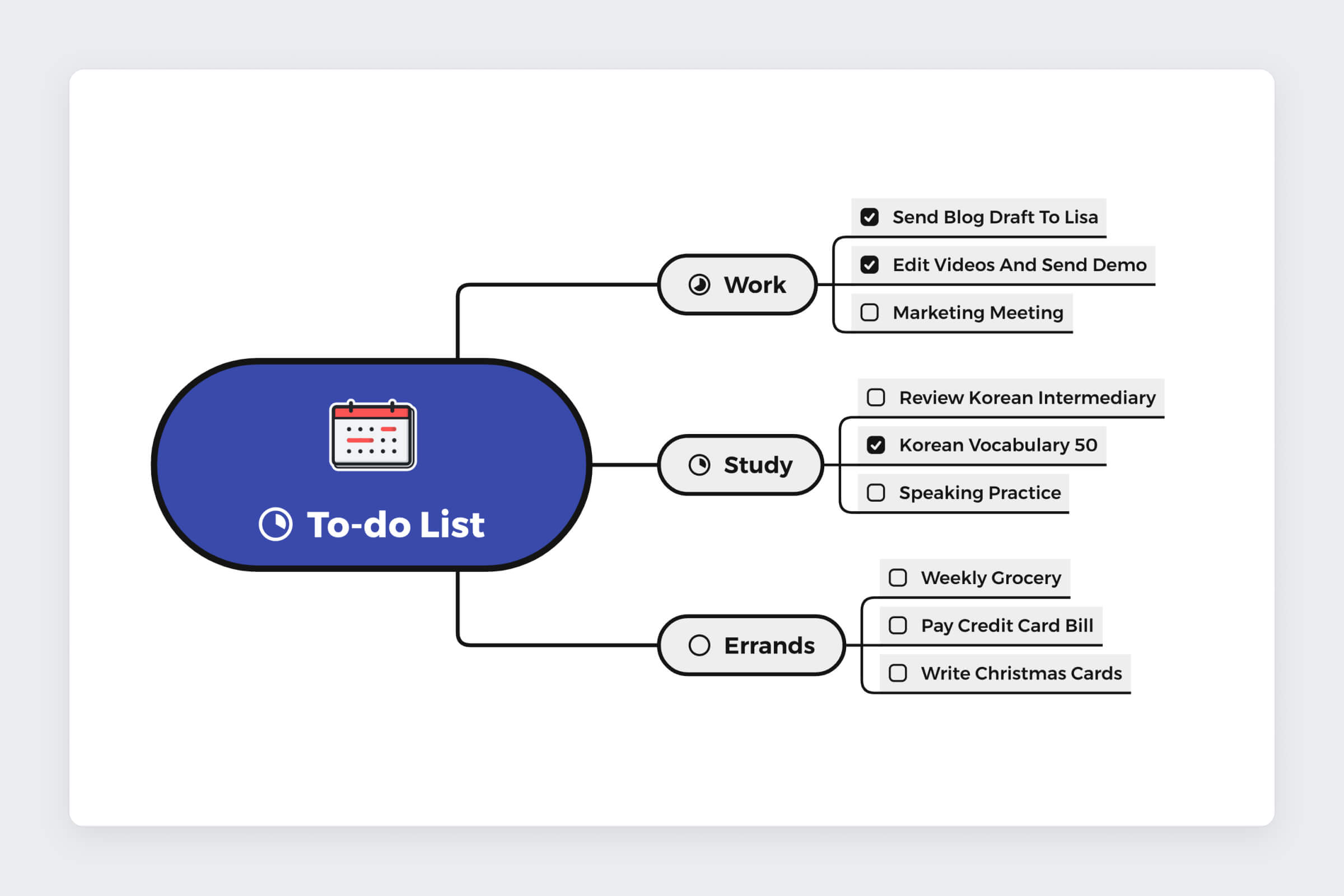 To-do List

Work

Send Blog Draft To Lisa

Edit Videos And Send Demo

Marketing Meeting

Study

Review Korean Intermediary

Korean Vocabulary 50

Speaking Practice

Errands

Weekly Grocery

Pay Credit Card Bill

Write Christmas Cards